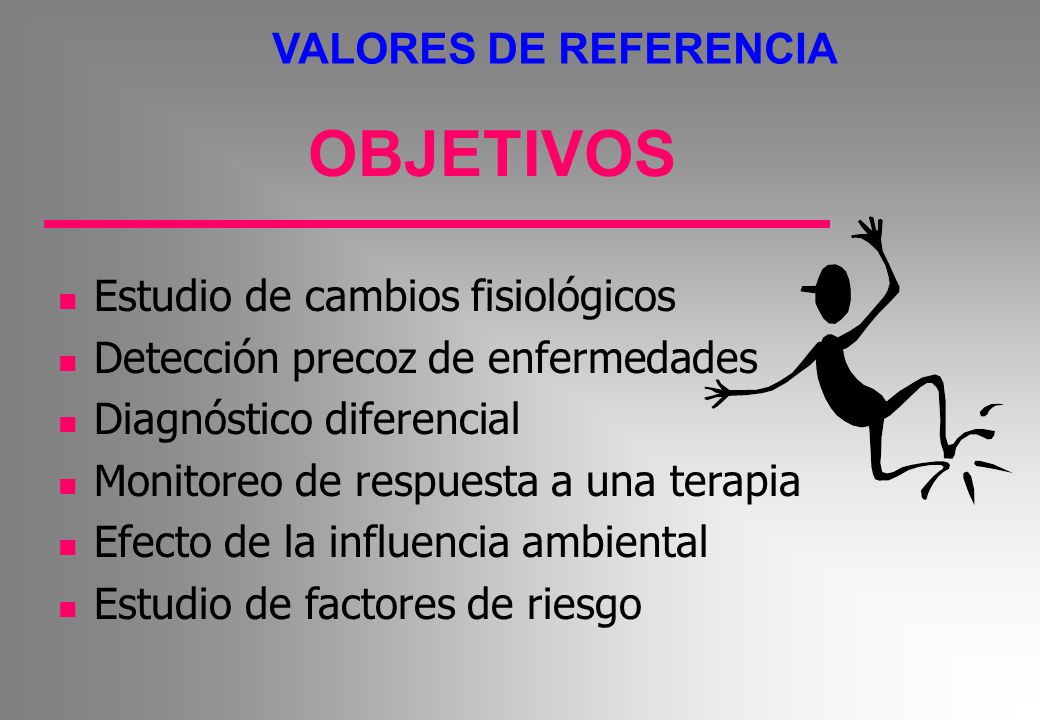 VALORES DE REFERENCIA

OBJETIVOS

- Estudio de cambios fisiológicos
- Detección precoz de enfermedades
- Diagnóstico diferencial
- Monitoreo de respuesta a una terapia
- Efecto de la influencia ambiental
- Estudio de factores de riesgo